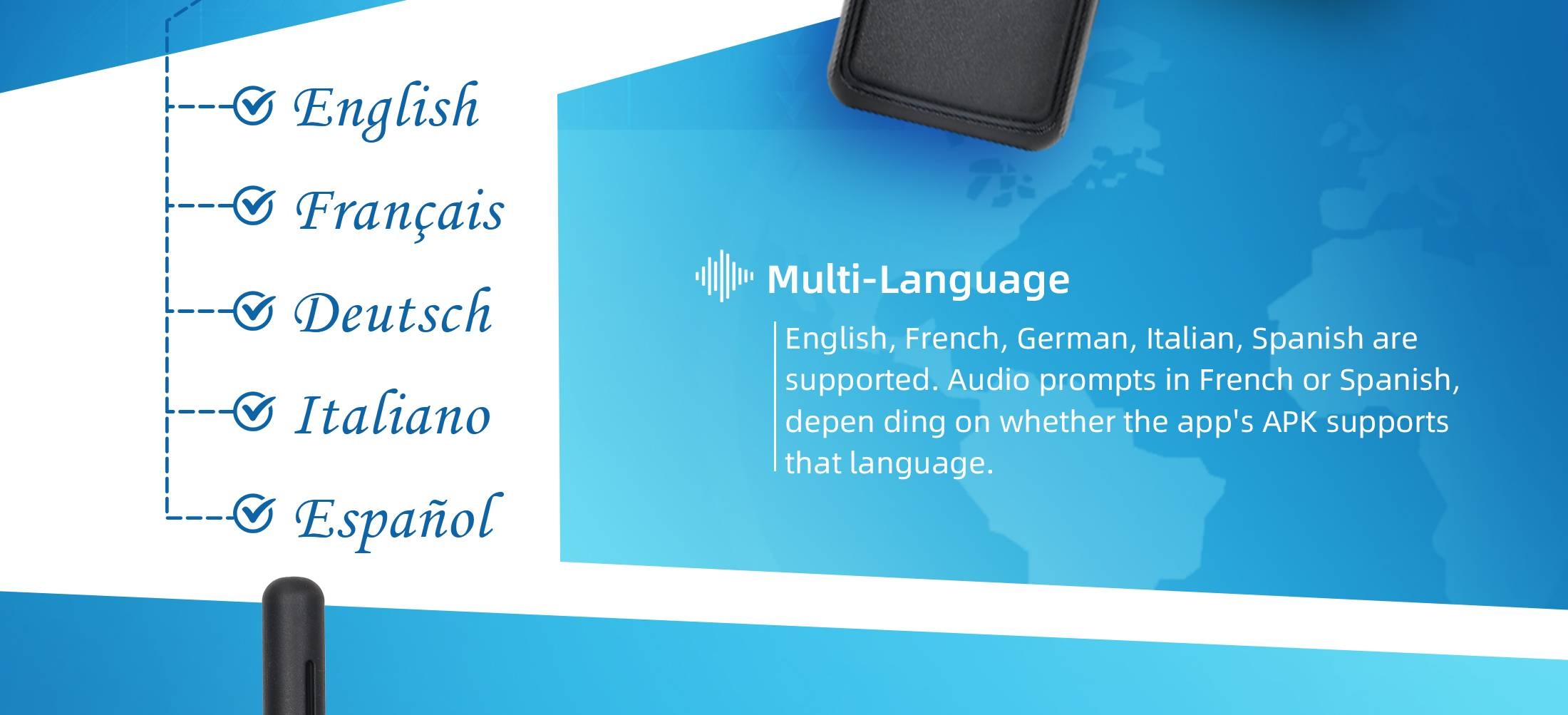 English

Français

Deutsch

Italiano

Español

Multi-Language

English, French, German, Italian, Spanish are supported. Audio prompts in French or Spanish, depen ding on whether the app's APK supports that language.